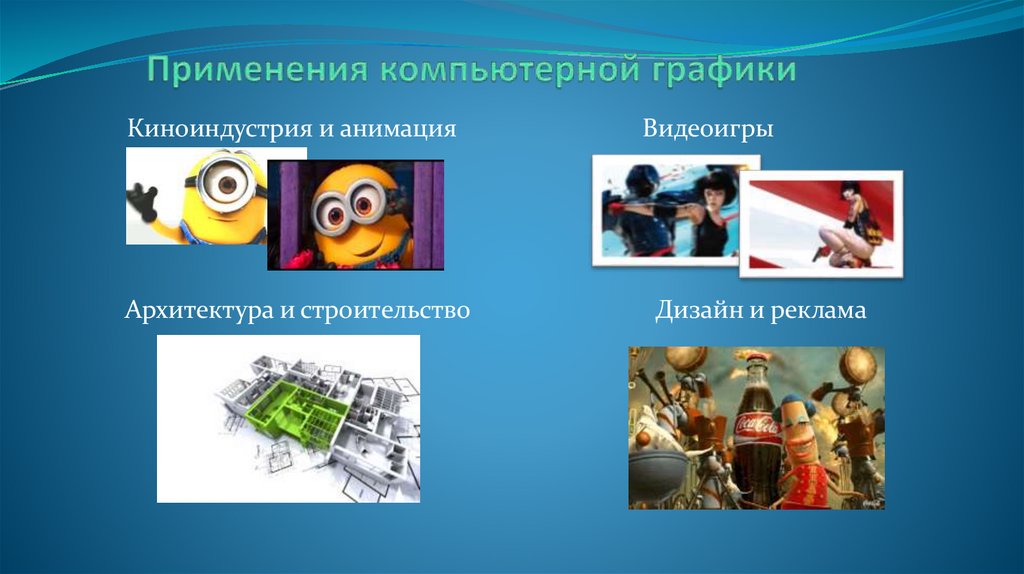 Применения компьютерной графики

Киноиндустрия и анимация

Видеоигры

Архитектура и строительство

Дизайн и реклама

Coca-Cola